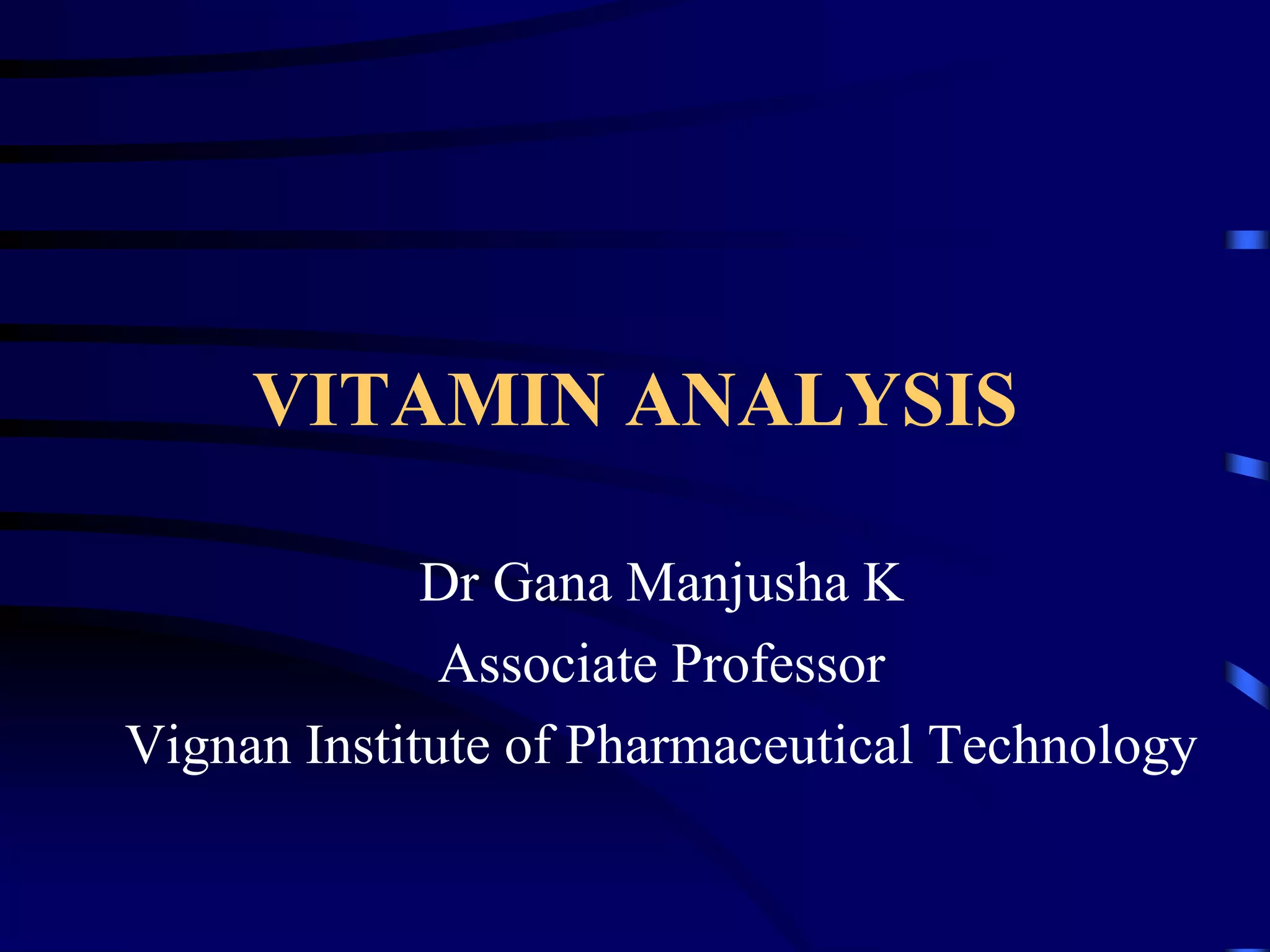 VITAMIN ANALYSIS

Dr Gana Manjusha K
Associate Professor
Vignan Institute of Pharmaceutical Technology